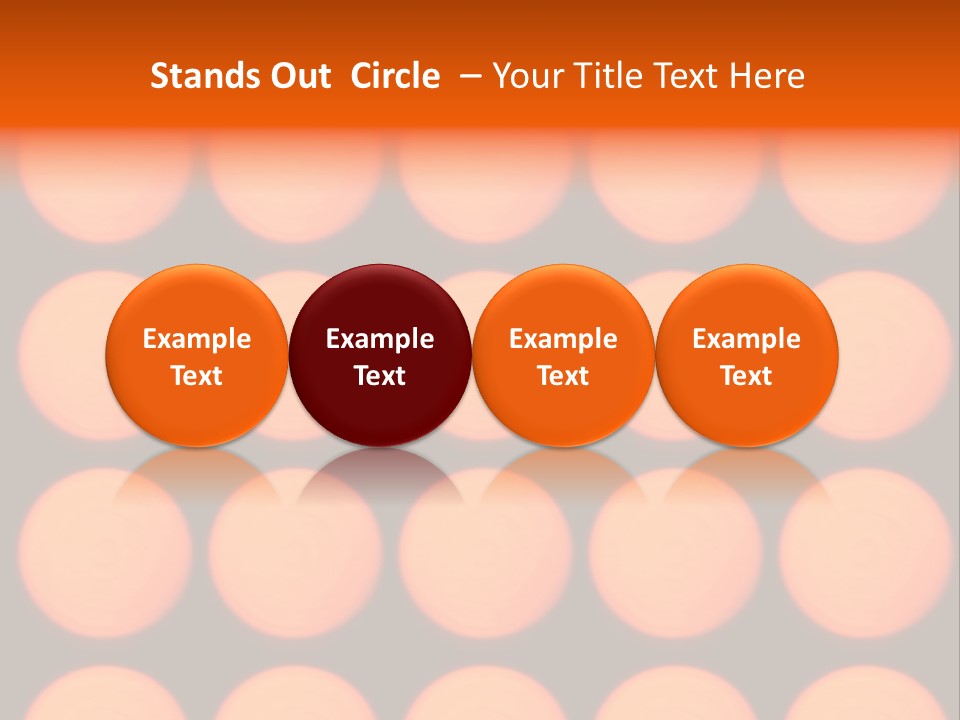 Stands Out Circle – Your Title Text Here

Example Text

Example Text

Example Text

Example Text